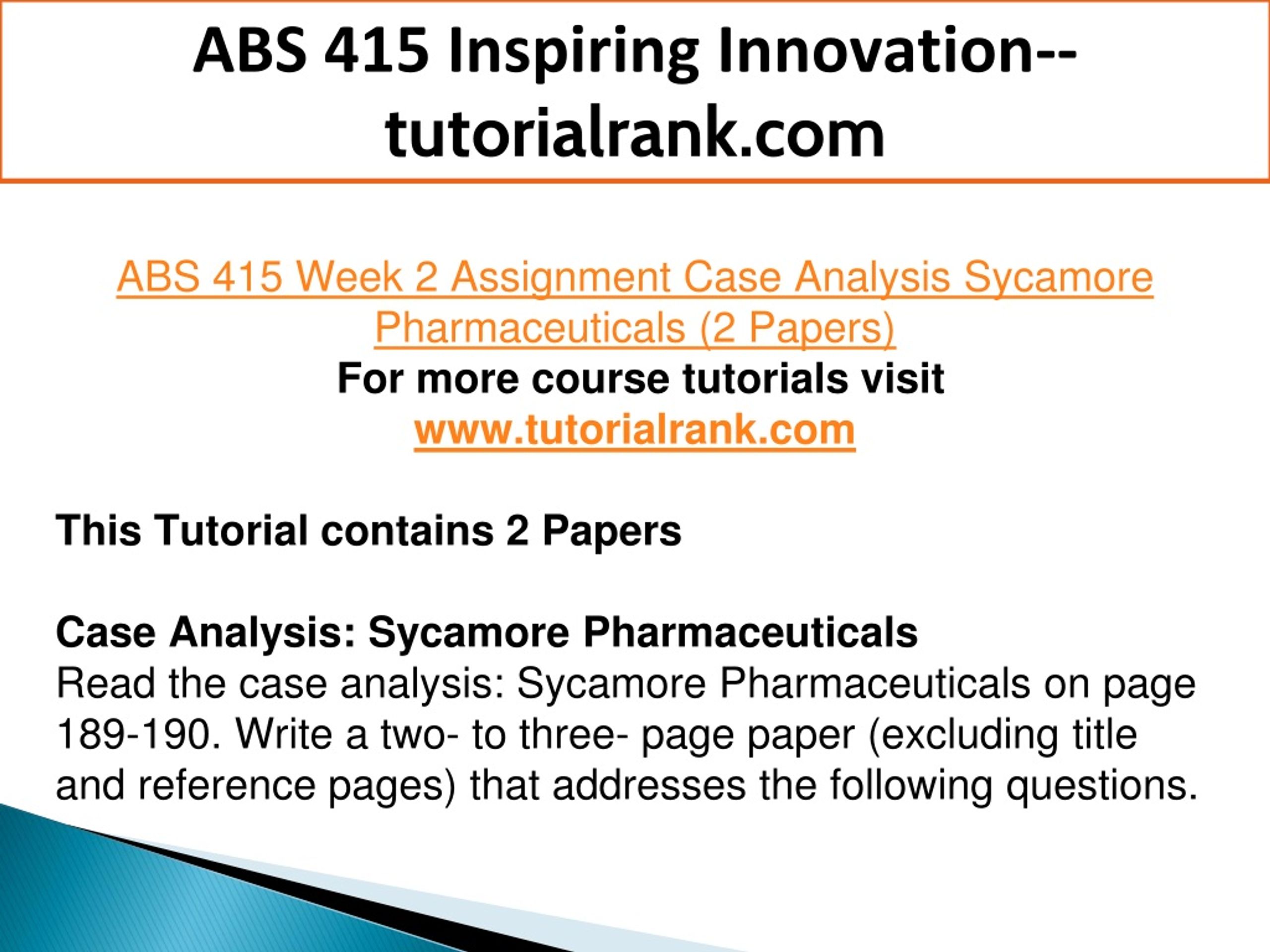 ABS 415 Inspiring Innovation--tutorialrank.com

ABS 415 Week 2 Assignment Case Analysis Sycamore Pharmaceuticals (2 Papers)
For more course tutorials visit
www.tutorialrank.com

This Tutorial contains 2 Papers

Case Analysis: Sycamore Pharmaceuticals
Read the case analysis: Sycamore Pharmaceuticals on page 189-190. Write a two- to three- page paper (excluding title and reference pages) that addresses the following questions.